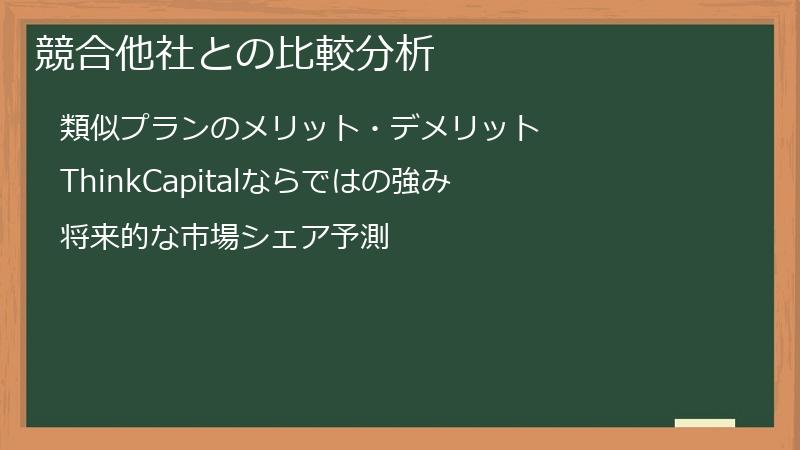 競合他社との比較分析

類似プランのメリット・デメリット

ThinkCapitalならではの強み

将来的な市場シェア予測